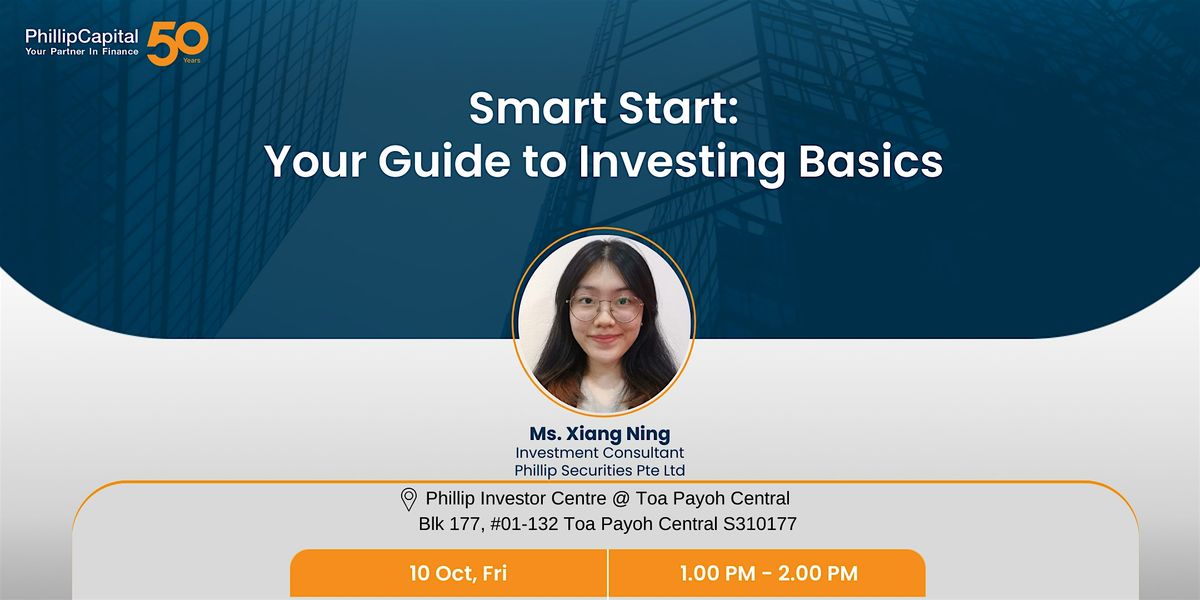 PhillipCapital
Your Partner In Finance
50
Years

Smart Start:
Your Guide to Investing Basics

Ms. Xiang Ning
Investment Consultant
Phillip Securities Pte Ltd

Phillip Investor Centre @ Toa Payoh Central
Blk 177, #01-132 Toa Payoh Central S310177

10 Oct, Fri
1.00 PM - 2.00 PM